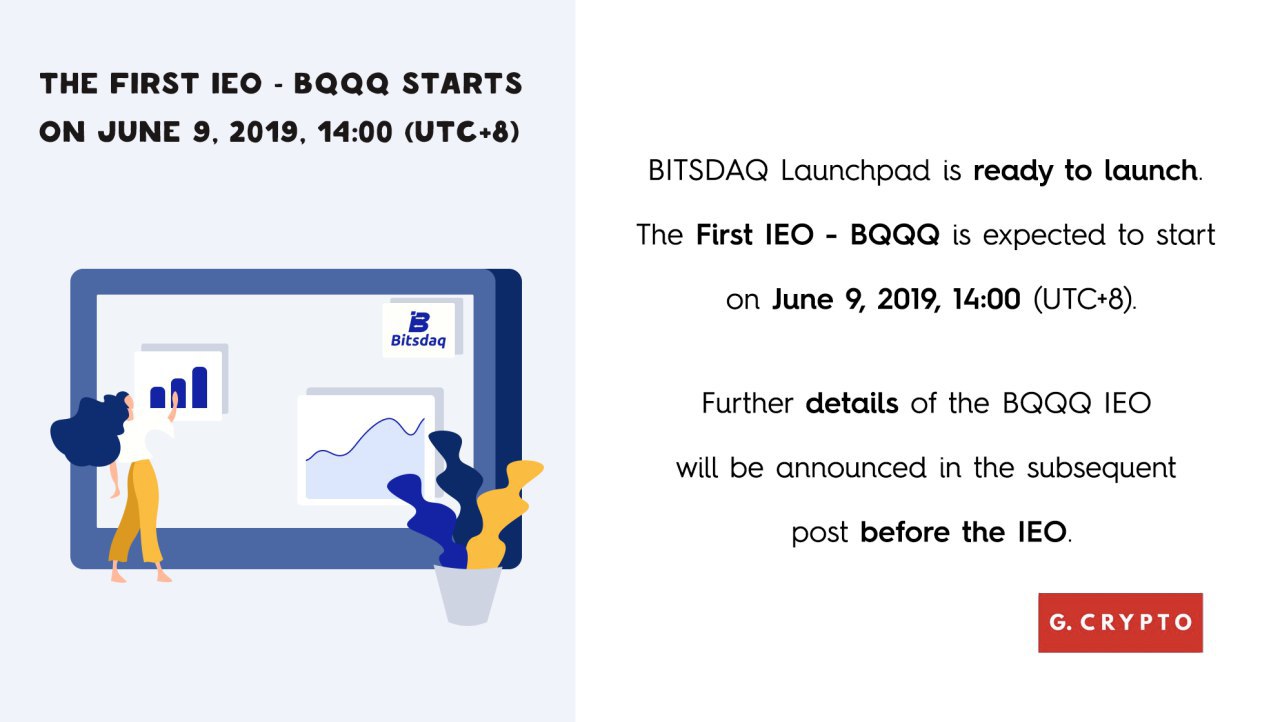 THE FIRST IEO - BQQQ STARTS ON JUNE 9, 2019, 14:00 (UTC+8)

Bitsdaq

BITSDAQ Launchpad is ready to launch. The First IEO - BQQQ is expected to start on June 9, 2019, 14:00 (UTC+8).

Further details of the BQQQ IEO will be announced in the subsequent post before the IEO.

G. CRYPTO